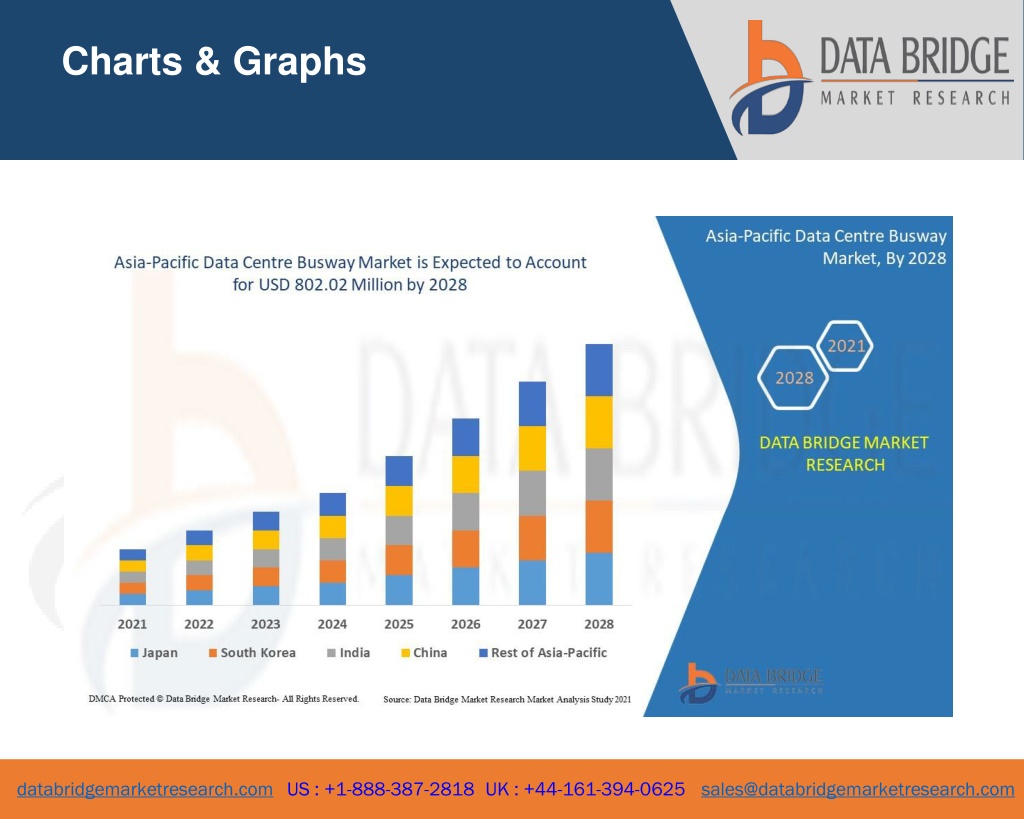 Charts & Graphs

DATA BRIDGE
MARKET RESEARCH

Asia-Pacific Data Centre Busway Market is Expected to Account for USD 802.02 Million by 2028

2021 2022 2023 2024 2025 2026 2027 2028

Japan South Korea India China Rest of Asia-Pacific

DMCA Protected © Data Bridge Market Research- All Rights Reserved.

Source: Data Bridge Market Research Market Analysis Study 2021

Asia-Pacific Data Centre Busway Market, By 2028

2021

2028

DATA BRIDGE MARKET RESEARCH

DATA BRIDGE
MARKET RESEARCH

databridgemarketresearch.com US : +1-888-387-2818 UK : +44-161-394-0625 sales@databridgemarketresearch.com